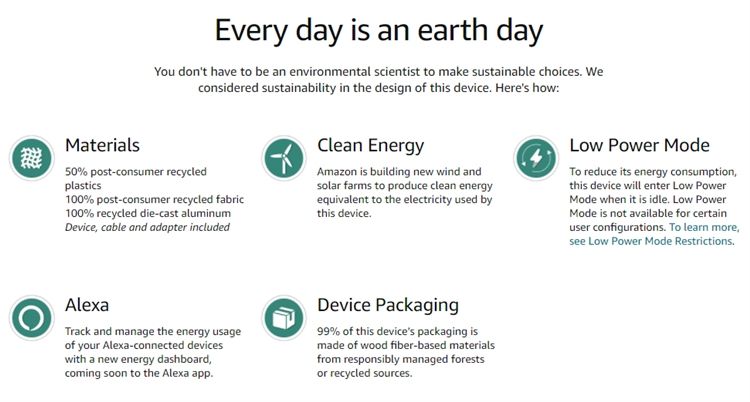 Every day is an earth day

You don't have to be an environmental scientist to make sustainable choices. We considered sustainability in the design of this device. Here's how:

Materials

50% post-consumer recycled plastics
100% post-consumer recycled fabric
100% recycled die-cast aluminum
Device, cable and adapter included

Clean Energy

Amazon is building new wind and solar farms to produce clean energy equivalent to the electricity used by this device.

Low Power Mode

To reduce its energy consumption, this device will enter Low Power Mode when it is idle. Low Power Mode is not available for certain user configurations. To learn more, see Low Power Mode Restrictions.

Alexa

Track and manage the energy usage of your Alexa-connected devices with a new energy dashboard, coming soon to the Alexa app.

Device Packaging

99% of this device's packaging is made of wood fiber-based materials from responsibly managed forests or recycled sources.